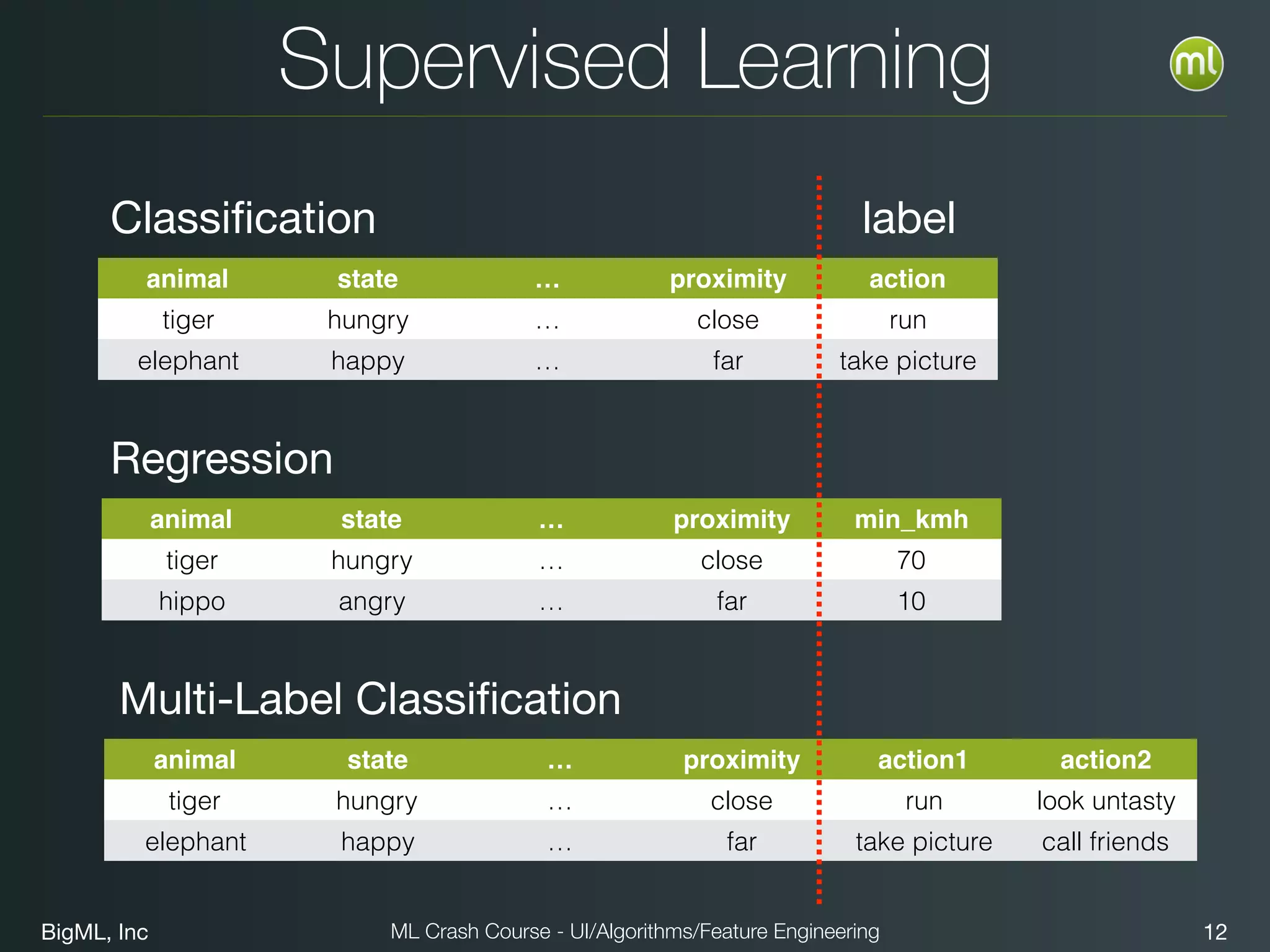 Supervised Learning

ml

Classification

label

| animal | state | … | proximity | action |
|---|---|---|---|---|
| tiger | hungry | … | close | run |
| elephant | happy | … | far | take picture |

Regression

| animal | state | … | proximity | min_kmh |
|---|---|---|---|---|
| tiger | hungry | … | close | 70 |
| hippo | angry | … | far | 10 |

Multi-Label Classification

| animal | state | … | proximity | action1 | action2 |
|---|---|---|---|---|---|
| tiger | hungry | … | close | run | look untasty |
| elephant | happy | … | far | take picture | call friends |

BigML, Inc

ML Crash Course - UI/Algorithms/Feature Engineering

12